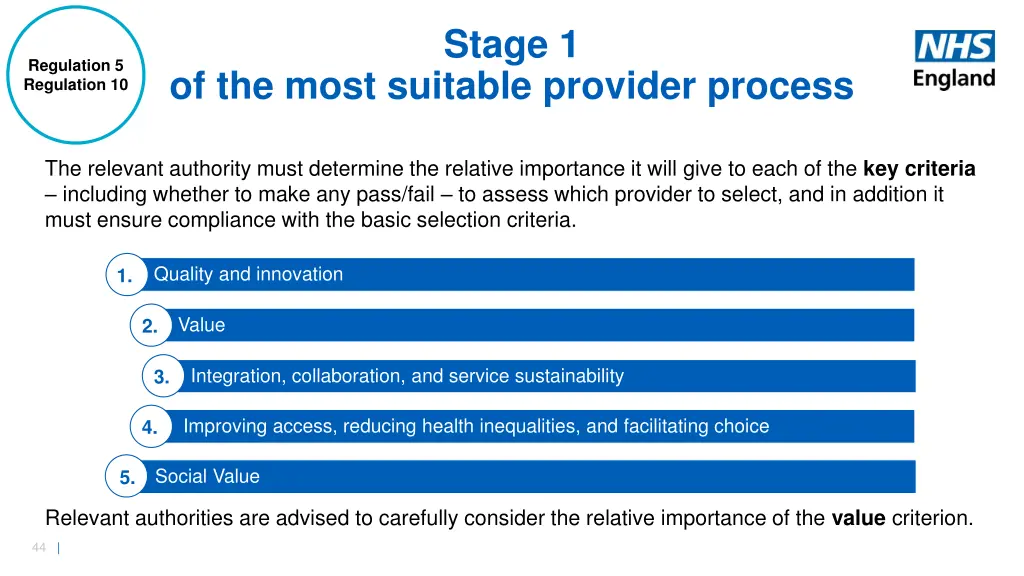 Regulation 5
Regulation 10

Stage 1
of the most suitable provider process

NHS
England

The relevant authority must determine the relative importance it will give to each of the key criteria – including whether to make any pass/fail – to assess which provider to select, and in addition it must ensure compliance with the basic selection criteria.

1. Quality and innovation

2. Value

3. Integration, collaboration, and service sustainability

4. Improving access, reducing health inequalities, and facilitating choice

5. Social Value

Relevant authorities are advised to carefully consider the relative importance of the value criterion.

44 |